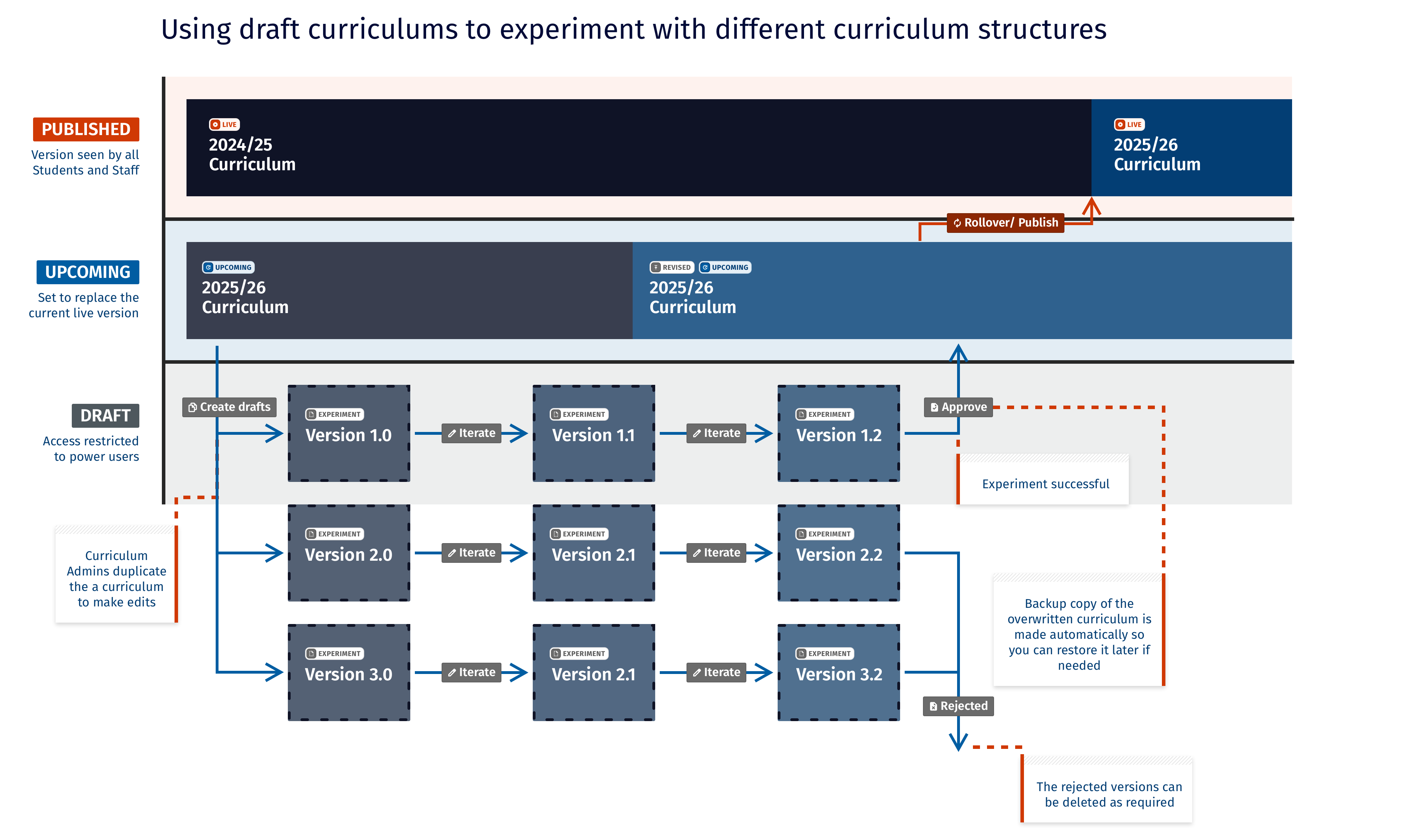 Using draft curriculums to experiment with different curriculum structures

PUBLISHED
Version seen by all Students and Staff

LIVE
2024/25
Curriculum

LIVE
2025/26
Curriculum

Rollover/ Publish

UPCOMING
Set to replace the current live version

UPCOMING
2025/26
Curriculum

REVISED UPCOMING
2025/26
Curriculum

DRAFT
Access restricted to power users

Create drafts

EXPERIMENT
Version 1.0

Iterate

EXPERIMENT
Version 1.1

Iterate

EXPERIMENT
Version 1.2

Approve

Experiment successful

Curriculum Admins duplicate the a curriculum to make edits

EXPERIMENT
Version 2.0

Iterate

EXPERIMENT
Version 2.1

Iterate

EXPERIMENT
Version 2.2

Backup copy of the overwritten curriculum is made automatically so you can restore it later if needed

EXPERIMENT
Version 3.0

Iterate

EXPERIMENT
Version 2.1

Iterate

EXPERIMENT
Version 3.2

Rejected

The rejected versions can be deleted as required